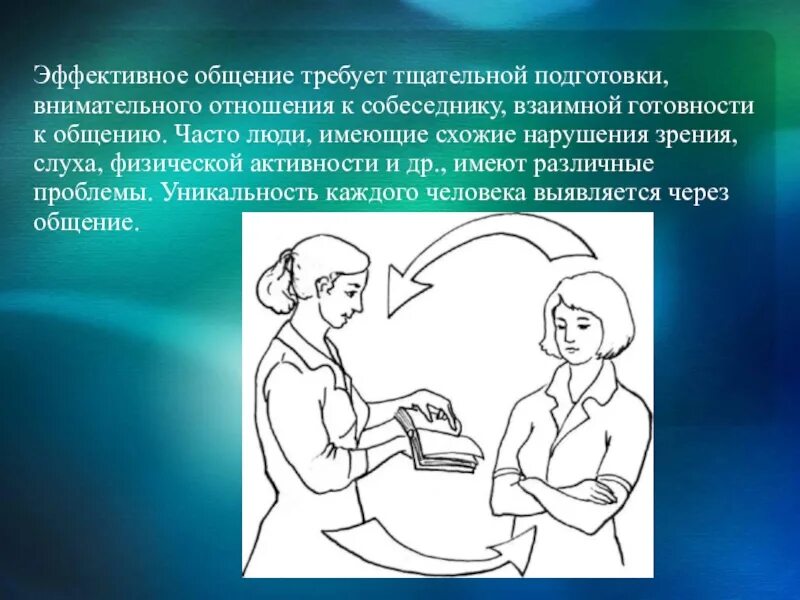 Эффективное общение требует тщательной подготовки, внимательного отношения к собеседнику, взаимной готовности к общению. Часто люди, имеющие схожие нарушения зрения, слуха, физической активности и др., имеют различные проблемы. Уникальность каждого человека выявляется через общение.